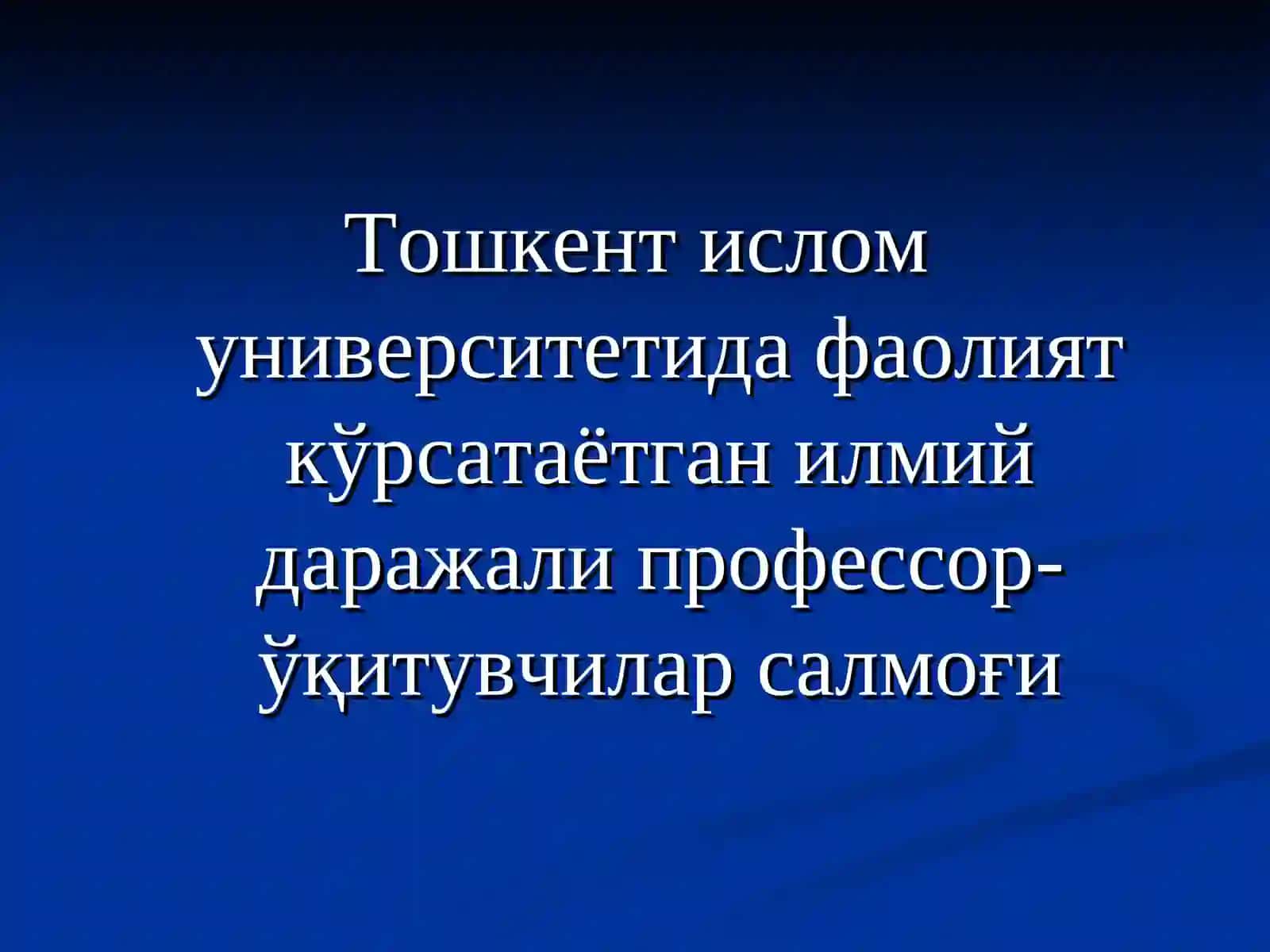 Тошкент ислом университетида фаолият кўрсатаётган илмий даражали профессор-ўқитувчилар салмоғи